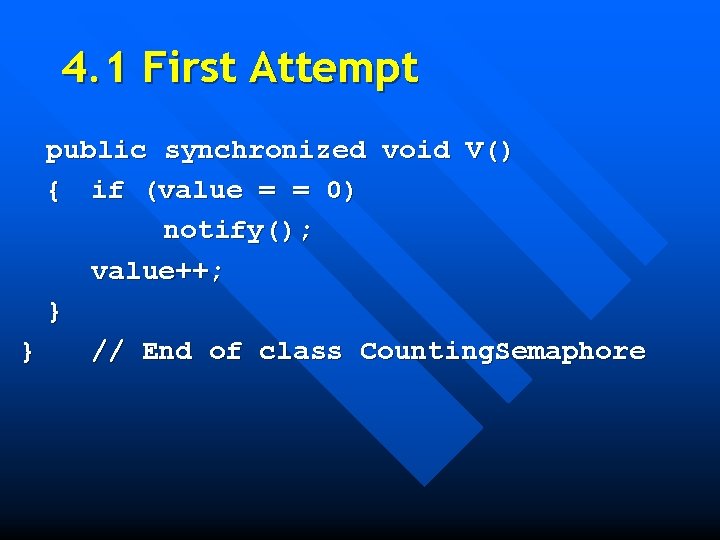 4.1 First Attempt

public synchronized void V()
{ if (value = = 0)
notify();
value++;
}
} // End of class CountingSemaphore